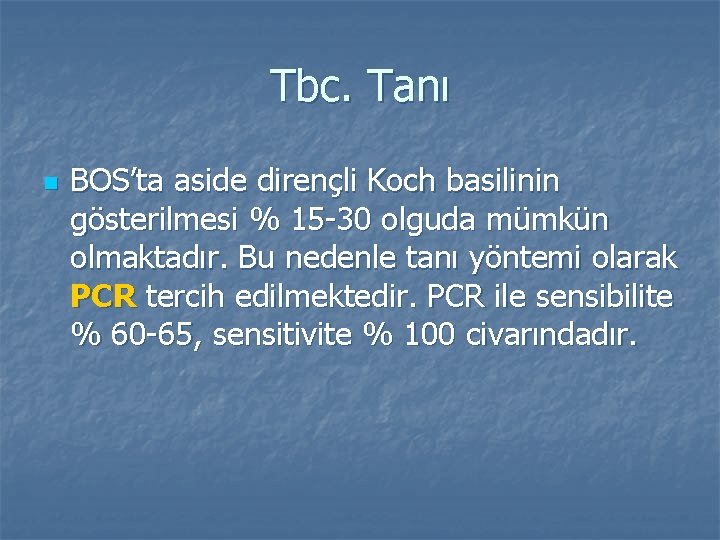 Tbc. Tanı

BOS'ta aside dirençli Koch basilinin gösterilmesi % 15-30 olguda mümkün olmaktadır. Bu nedenle tanı yöntemi olarak PCR tercih edilmektedir. PCR ile sensibilite % 60-65, sensitivite % 100 civarındadır.